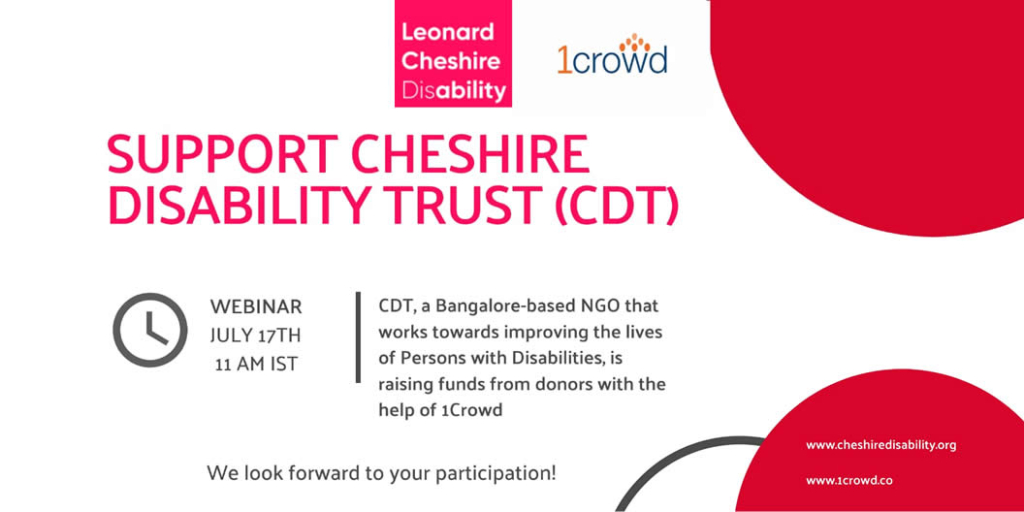 Leonard Cheshire Disability

1crowd

SUPPORT CHESHIRE DISABILITY TRUST (CDT)

WEBINAR
JULY 17TH
11 AM IST

CDT, a Bangalore-based NGO that works towards improving the lives of Persons with Disabilities, is raising funds from donors with the help of 1Crowd

We look forward to your participation!

www.cheshiredisability.org

www.1crowd.co